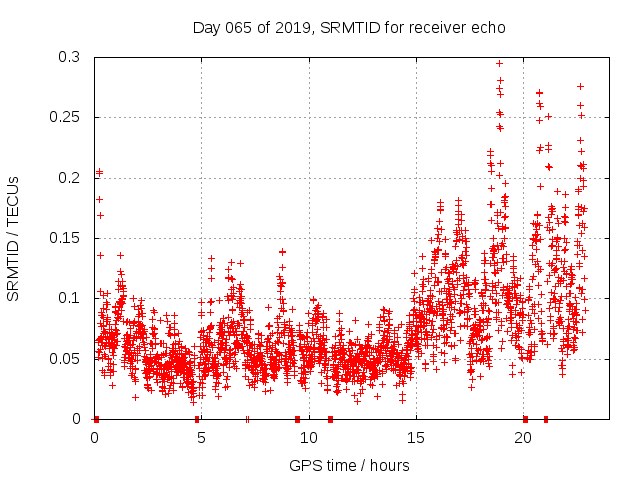 Day 065 of 2019, SRMTID for receiver echo

SRMTID / TECUs

0.3
0.25
0.2
0.15
0.1
0.05
0

0
5
10
15
20

GPS time / hours